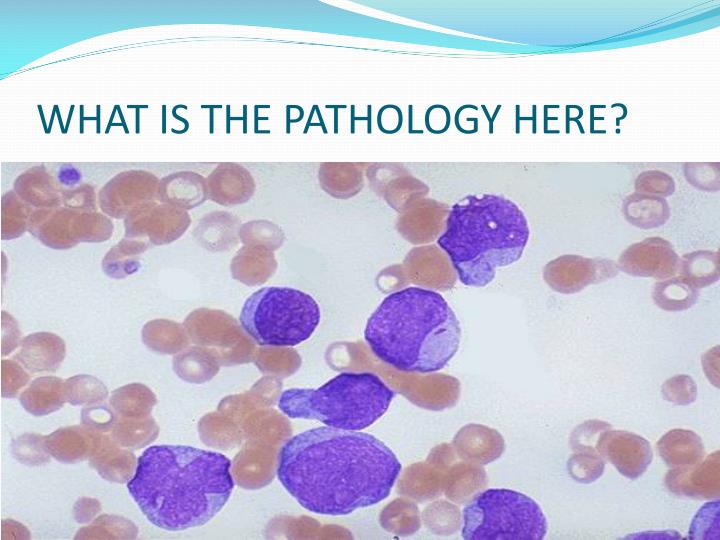 WHAT IS THE PATHOLOGY HERE?